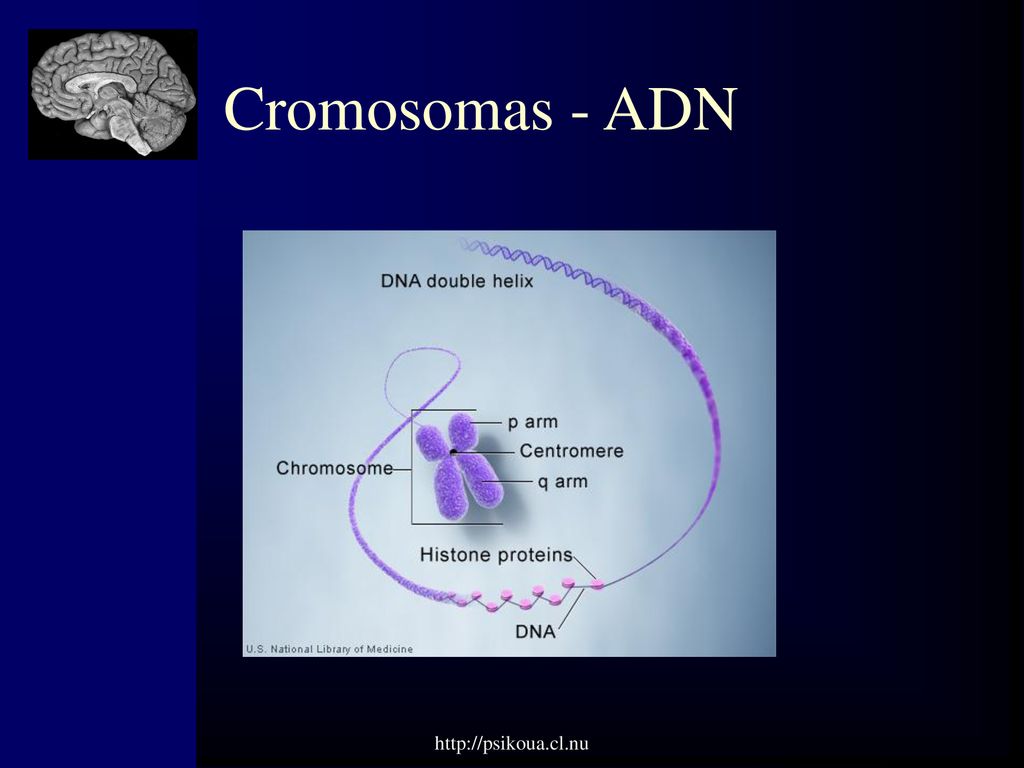 Cromosomas - ADN

DNA double helix

p arm

Centromere

Chromosome

q arm

Histone proteins

DNA

U.S. National Library of Medicine

http://psikoua.cl.nu